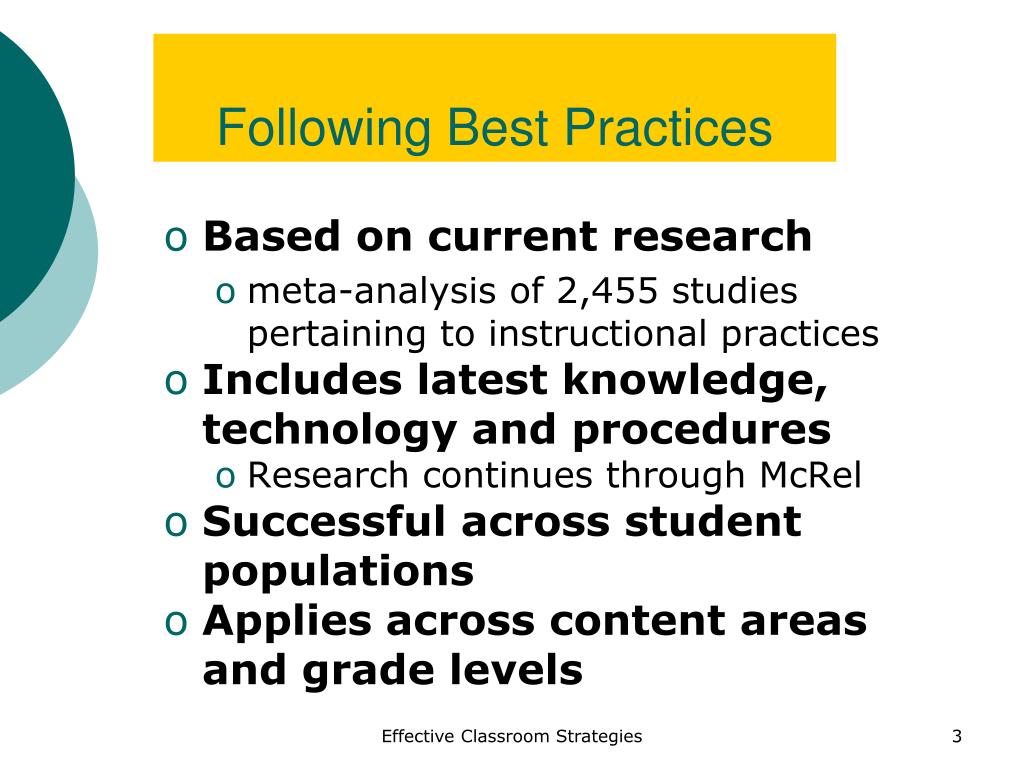 Following Best Practices

o Based on current research
o meta-analysis of 2,455 studies pertaining to instructional practices
o Includes latest knowledge, technology and procedures
o Research continues through McRel
o Successful across student populations
o Applies across content areas and grade levels

Effective Classroom Strategies

3